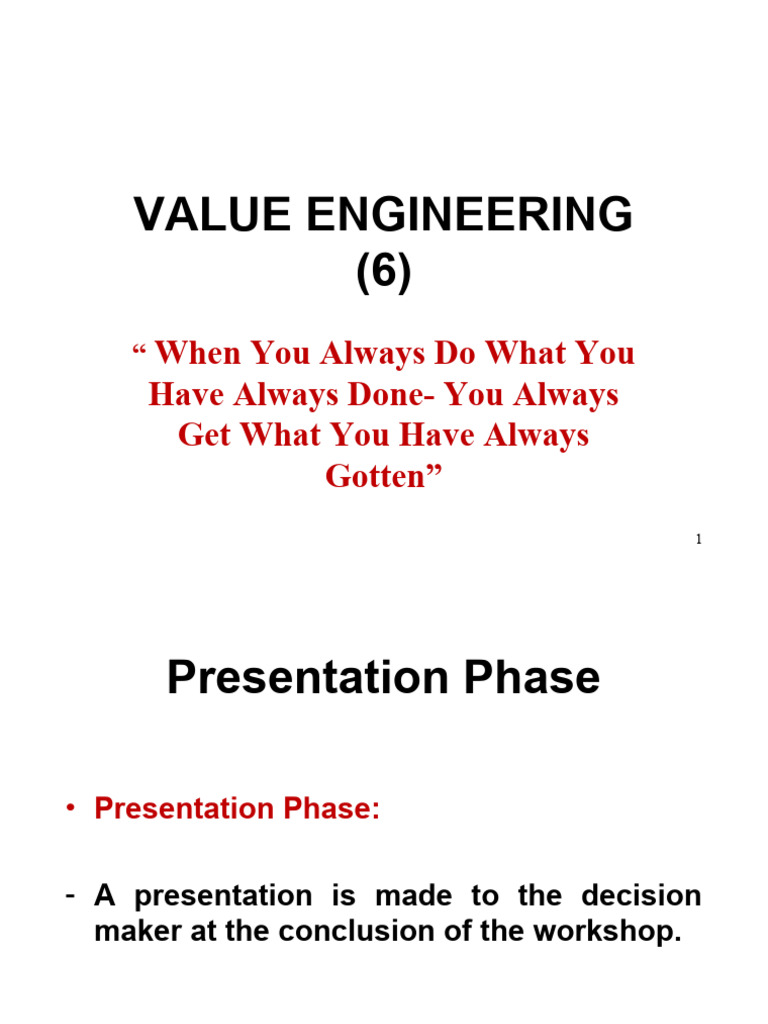 VALUE ENGINEERING
(6)

“ When You Always Do What You Have Always Done- You Always Get What You Have Always Gotten”

1

Presentation Phase

• Presentation Phase:

- A presentation is made to the decision maker at the conclusion of the workshop.